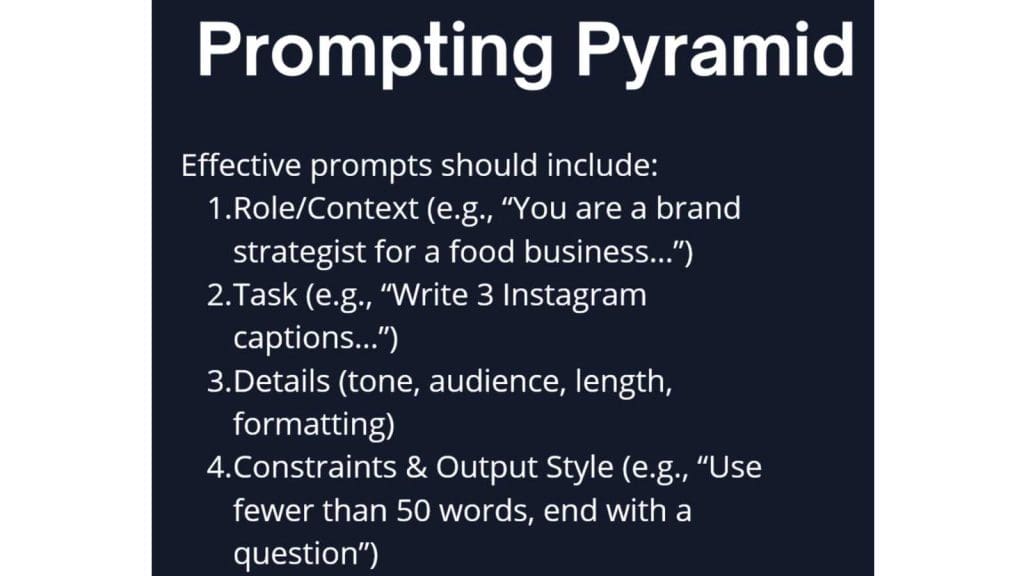 Prompting Pyramid

Effective prompts should include:
1.Role/Context (e.g., “You are a brand strategist for a food business...”)
2.Task (e.g., “Write 3 Instagram captions...”)
3.Details (tone, audience, length, formatting)
4.Constraints & Output Style (e.g., “Use fewer than 50 words, end with a question”)